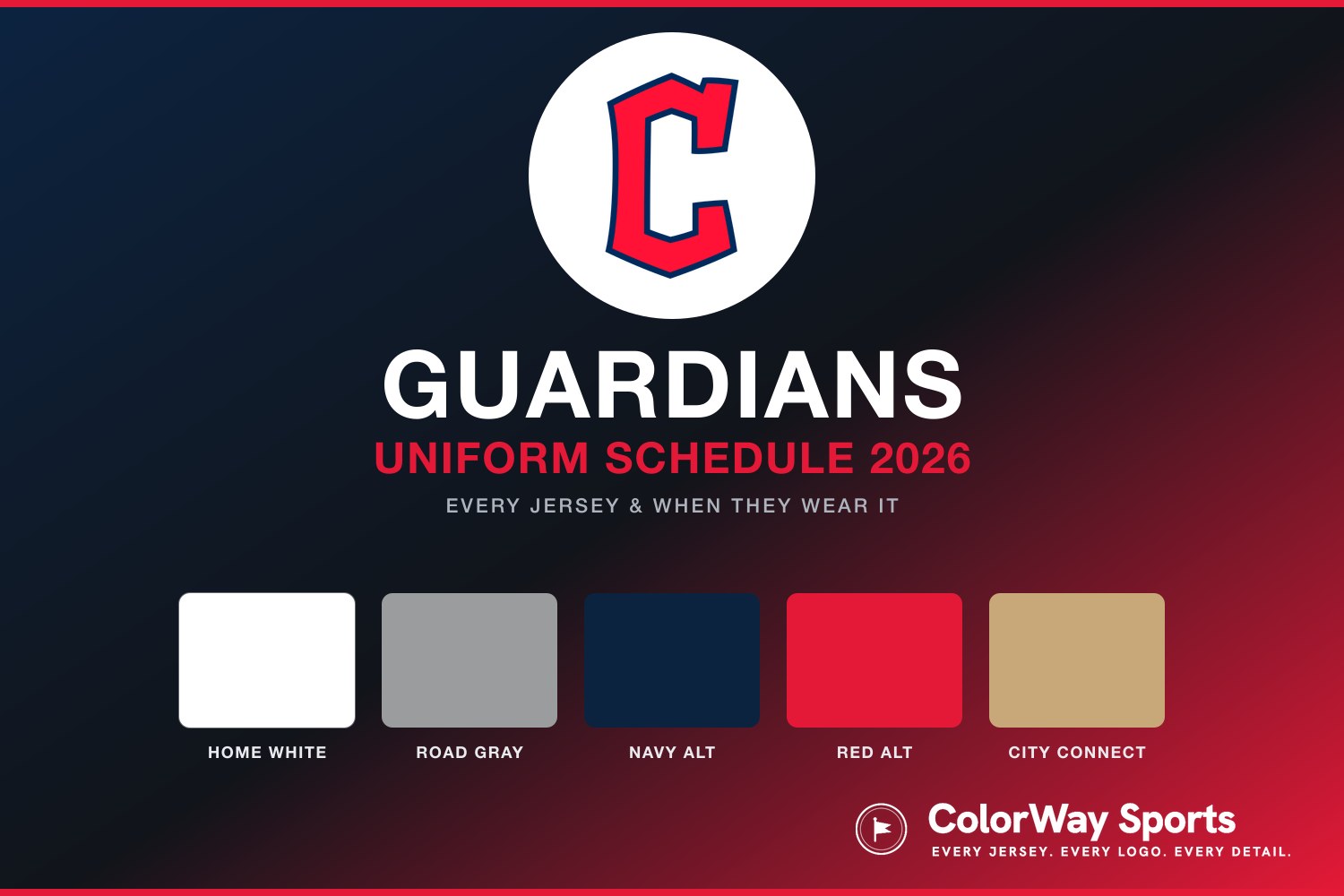 C

GUARDIANS
UNIFORM SCHEDULE 2026
EVERY JERSEY & WHEN THEY WEAR IT

HOME WHITE
ROAD GRAY
NAVY ALT
RED ALT
CITY CONNECT

ColorWay Sports
EVERY JERSEY. EVERY LOGO. EVERY DETAIL.